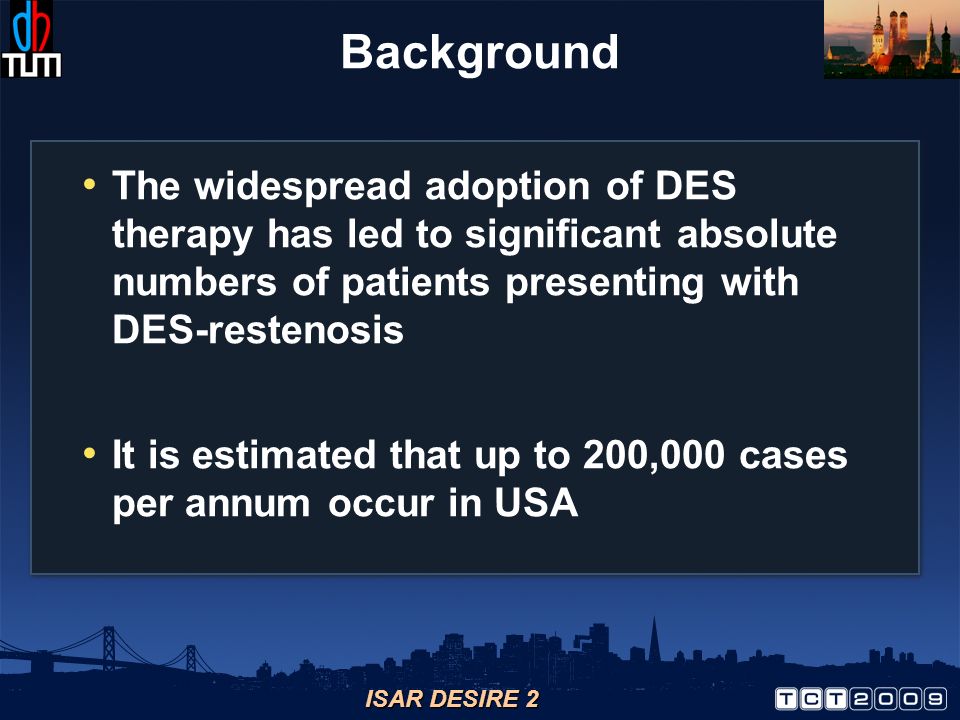 dh
TUM

Background

• The widespread adoption of DES therapy has led to significant absolute numbers of patients presenting with DES-restenosis

• It is estimated that up to 200,000 cases per annum occur in USA

ISAR DESIRE 2

TCT2009